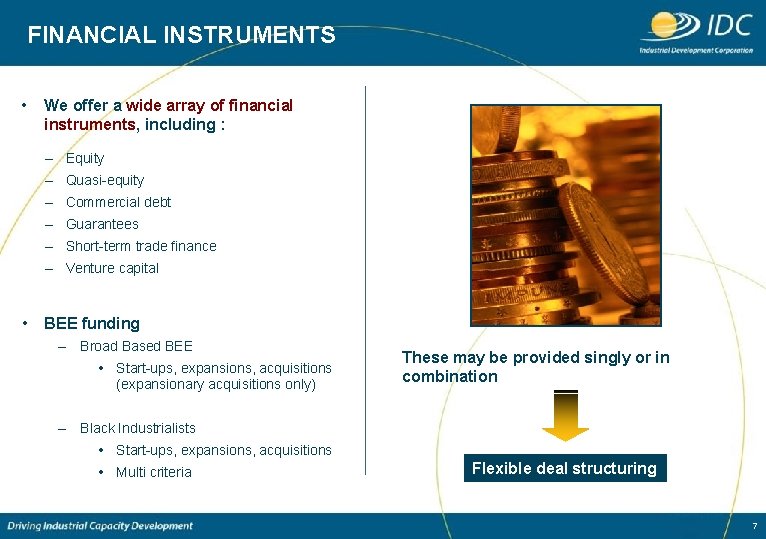 FINANCIAL INSTRUMENTS

IDC
Industrial Development Corporation

• We offer a wide array of financial instruments, including :

– Equity
– Quasi-equity
– Commercial debt
– Guarantees
– Short-term trade finance
– Venture capital

• BEE funding
– Broad Based BEE
• Start-ups, expansions, acquisitions (expansionary acquisitions only)

– Black Industrialists
• Start-ups, expansions, acquisitions
• Multi criteria

These may be provided singly or in combination

Flexible deal structuring

Driving Industrial Capacity Development

7